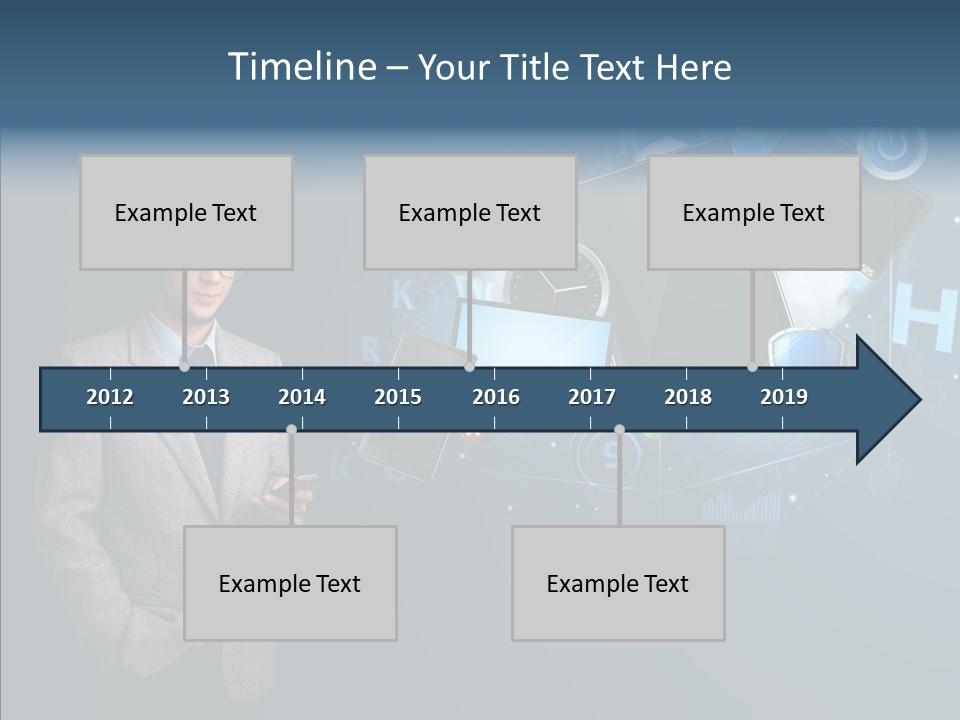 Timeline – Your Title Text Here

Example Text

Example Text

Example Text

2012 2013 2014 2015 2016 2017 2018 2019

Example Text

Example Text